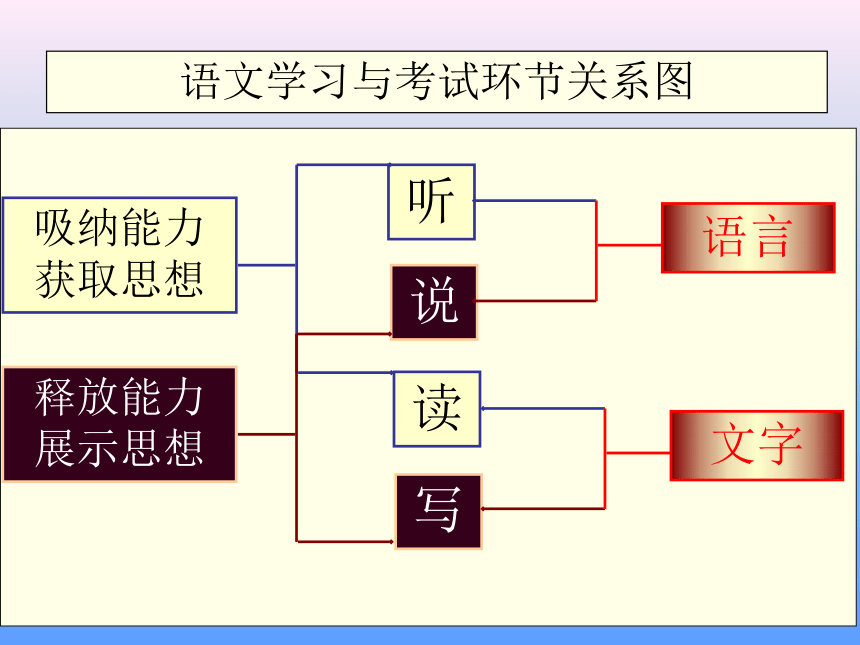 语文学习与考试环节关系图

吸纳能力
获取思想

释放能力
展示思想

听

说

读

写

语言

文字